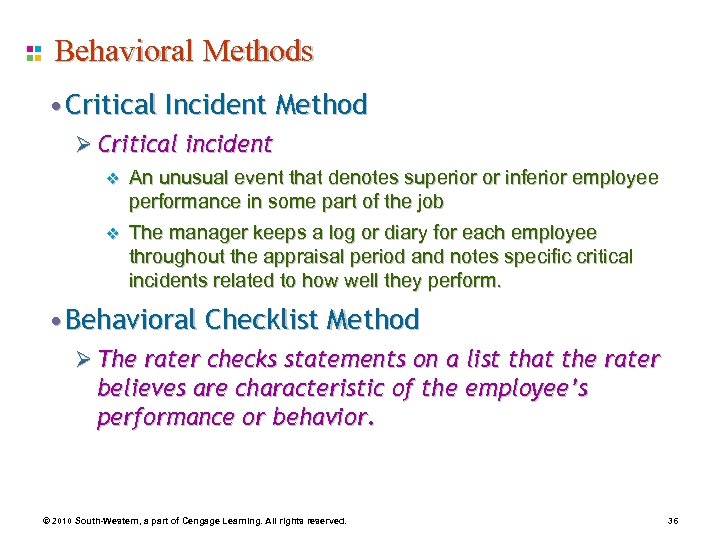 Behavioral Methods

• Critical Incident Method

➢ Critical incident

❖ An unusual event that denotes superior or inferior employee performance in some part of the job

❖ The manager keeps a log or diary for each employee throughout the appraisal period and notes specific critical incidents related to how well they perform.

• Behavioral Checklist Method

➢ The rater checks statements on a list that the rater believes are characteristic of the employee's performance or behavior.

© 2010 South-Western, a part of Cengage Learning. All rights reserved.

36